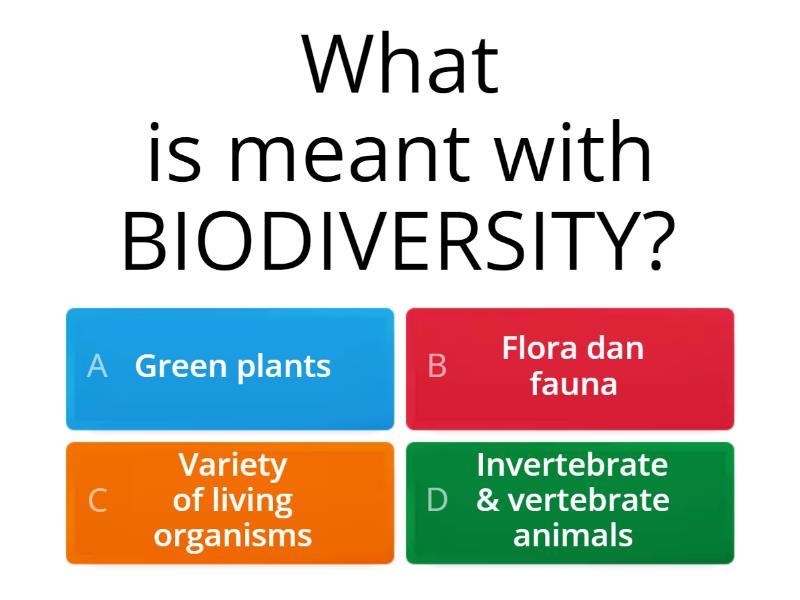 What is meant with BIODIVERSITY?

A Green plants

B Flora dan fauna

C Variety of living organisms

D Invertebrate & vertebrate animals